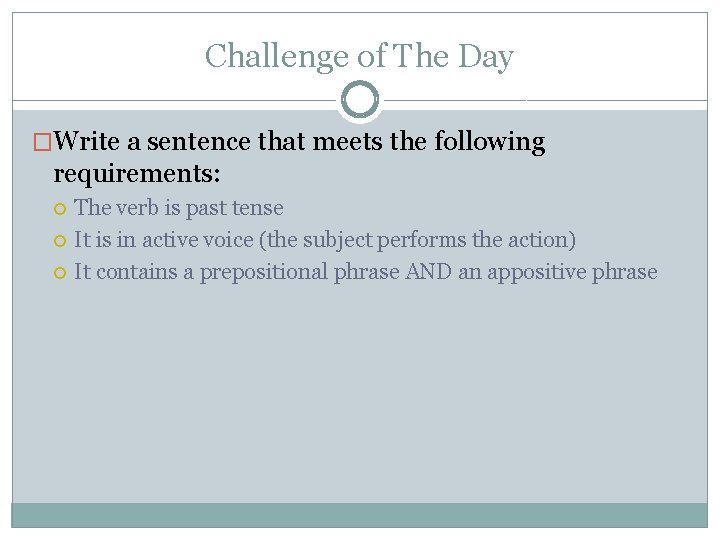 Challenge of The Day

Write a sentence that meets the following requirements:

The verb is past tense

It is in active voice (the subject performs the action)

It contains a prepositional phrase AND an appositive phrase